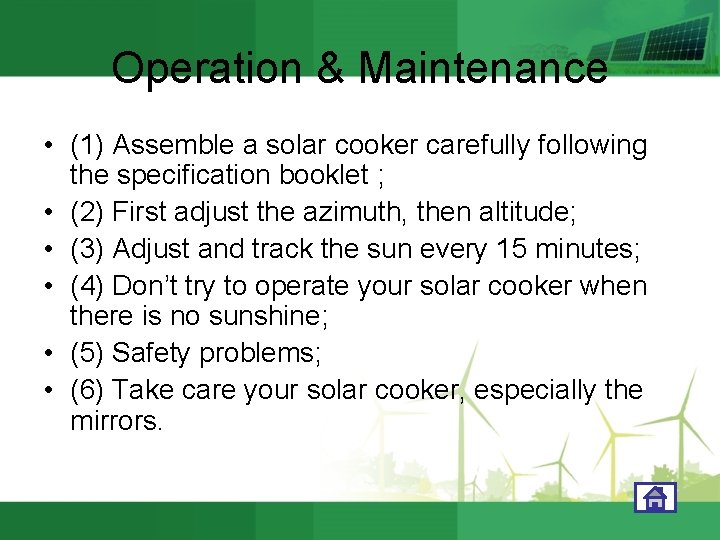 Operation & Maintenance

• (1) Assemble a solar cooker carefully following the specification booklet ;
• (2) First adjust the azimuth, then altitude;
• (3) Adjust and track the sun every 15 minutes;
• (4) Don't try to operate your solar cooker when there is no sunshine;
• (5) Safety problems;
• (6) Take care your solar cooker, especially the mirrors.